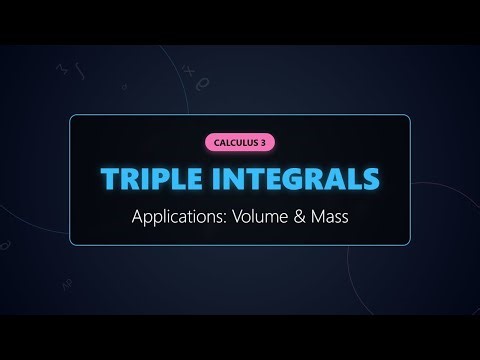 CALCULUS 3

TRIPLE INTEGRALS

Applications: Volume & Mass